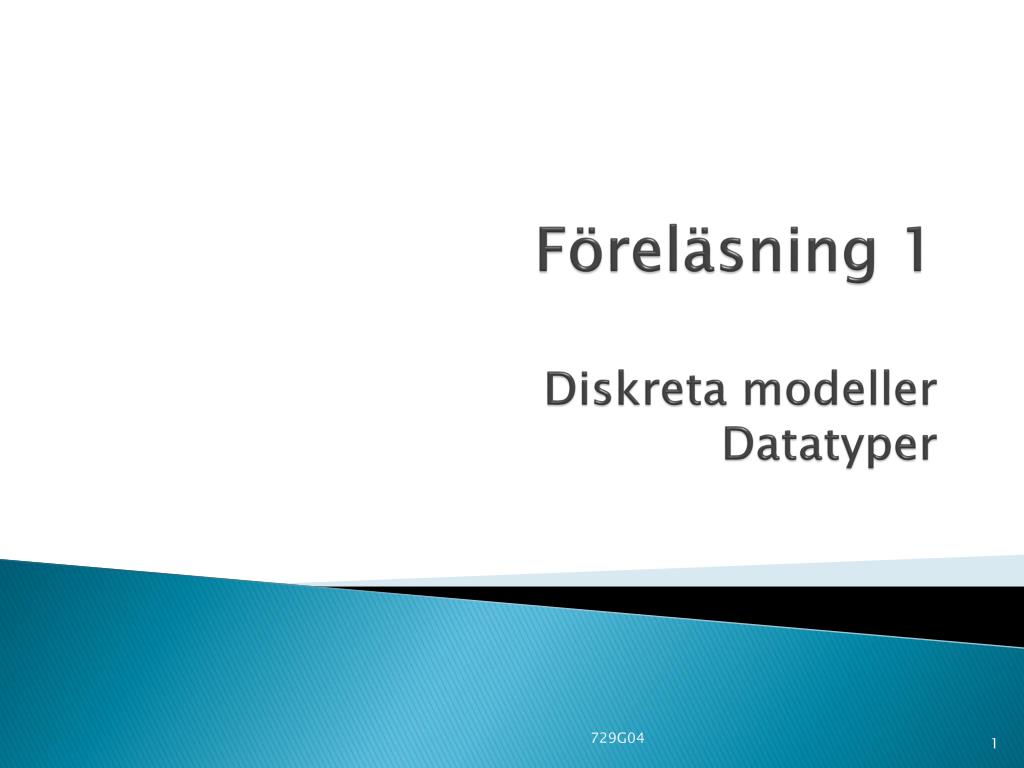 Föreläsning 1

Diskreta modeller
Datatyper

729G04

1